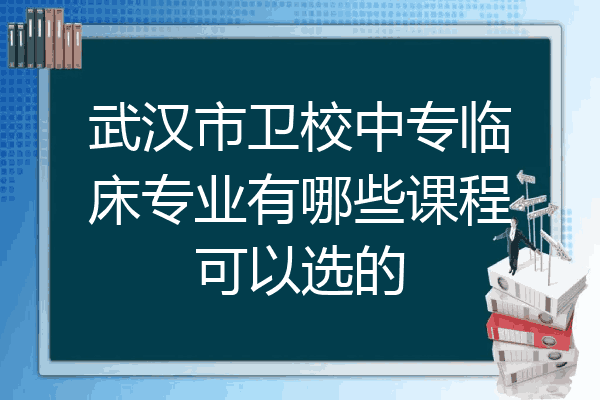 武汉市卫校中专临床专业有哪些课程可以选的